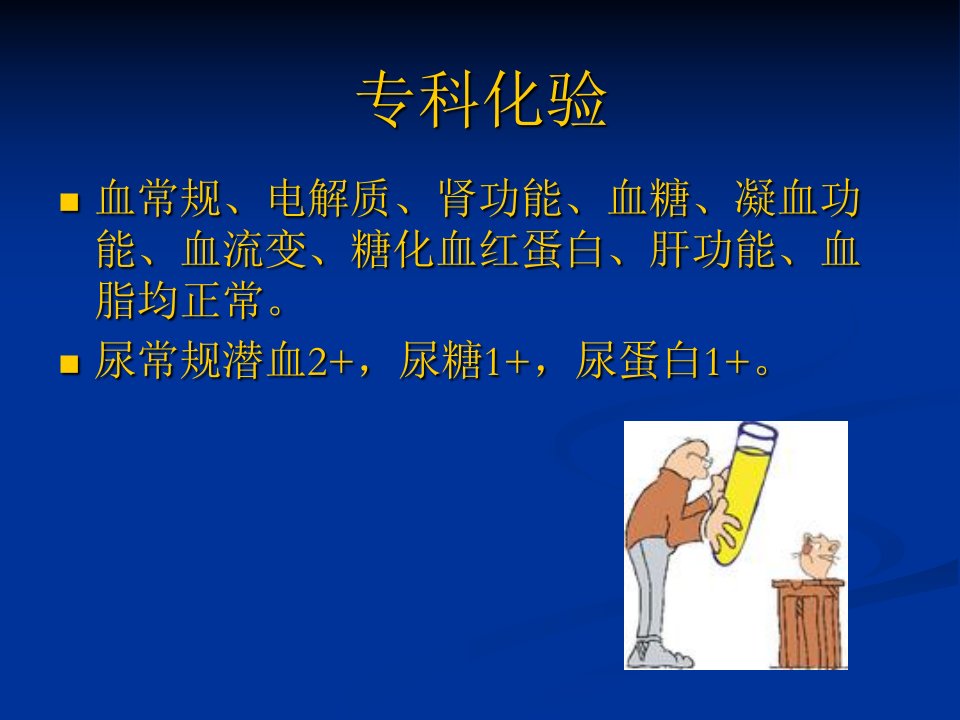 专科化验

■ 血常规、电解质、肾功能、血糖、凝血功能、血流变、糖化血红蛋白、肝功能、血脂均正常。
■ 尿常规潜血2+，尿糖1+，尿蛋白1+。